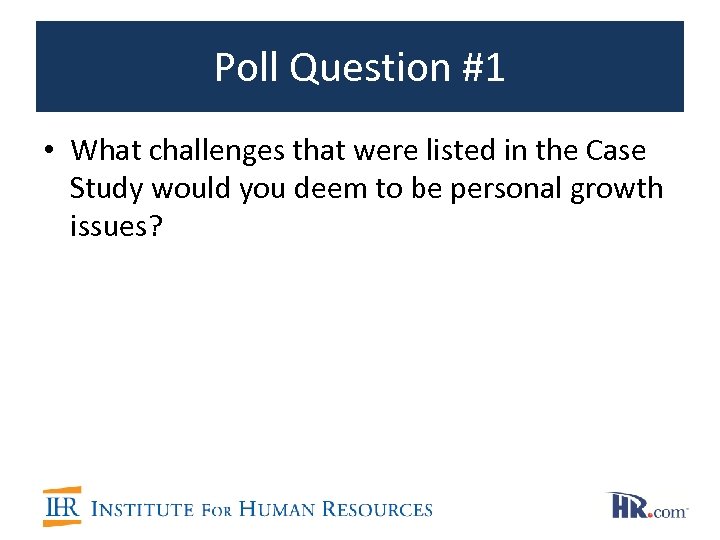 Poll Question #1

• What challenges that were listed in the Case Study would you deem to be personal growth issues?

IHR INSTITUTE FOR HUMAN RESOURCES

HR.com